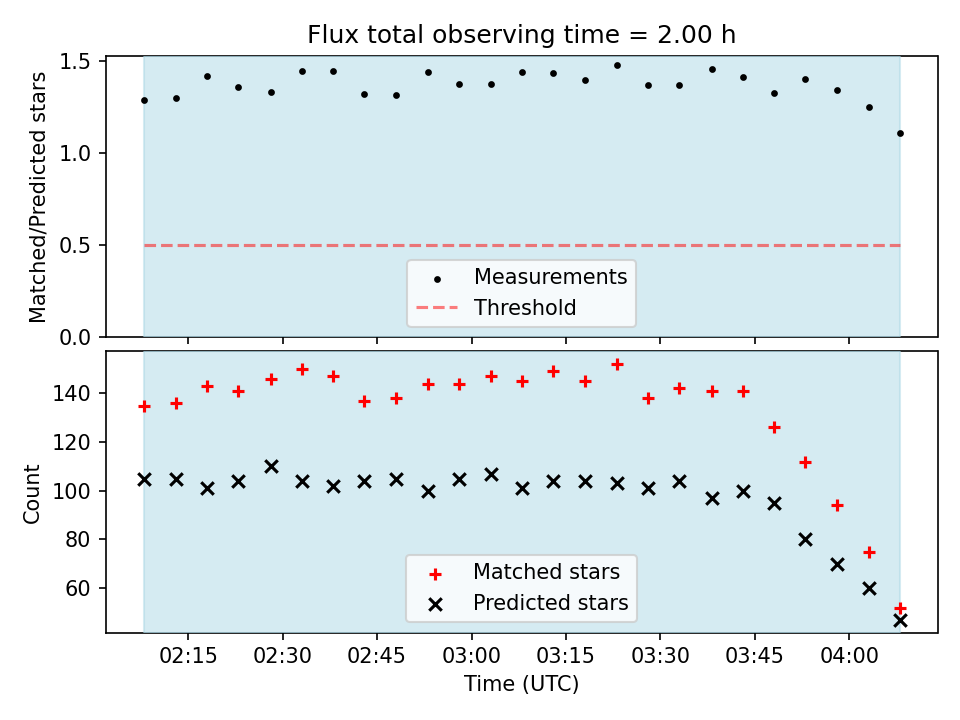 Flux total observing time = 2.00 h

Matched/Predicted stars

1.5
1.0
0.5
0.0

Measurements
Threshold

Count

140
120
100
80
60

Matched stars
Predicted stars

02:15
02:30
02:45
03:00
03:15
03:30
03:45
04:00

Time (UTC)